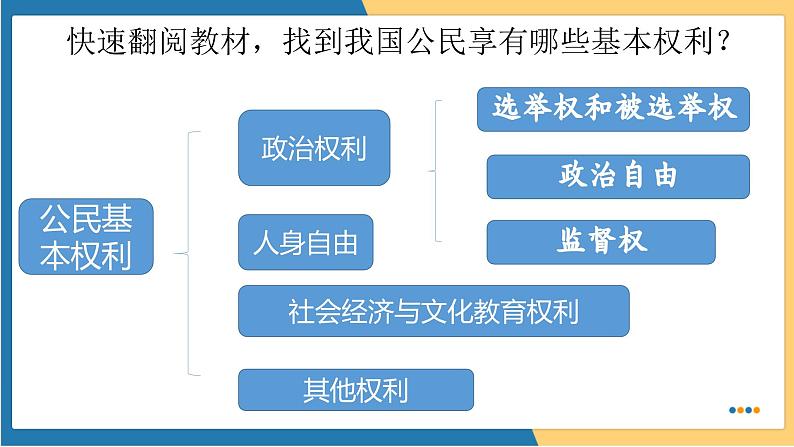 快速翻阅教材，找到我国公民享有哪些基本权利？

公民基本权利

政治权利

选举权和被选举权

政治自由

监督权

人身自由

社会经济与文化教育权利

其他权利